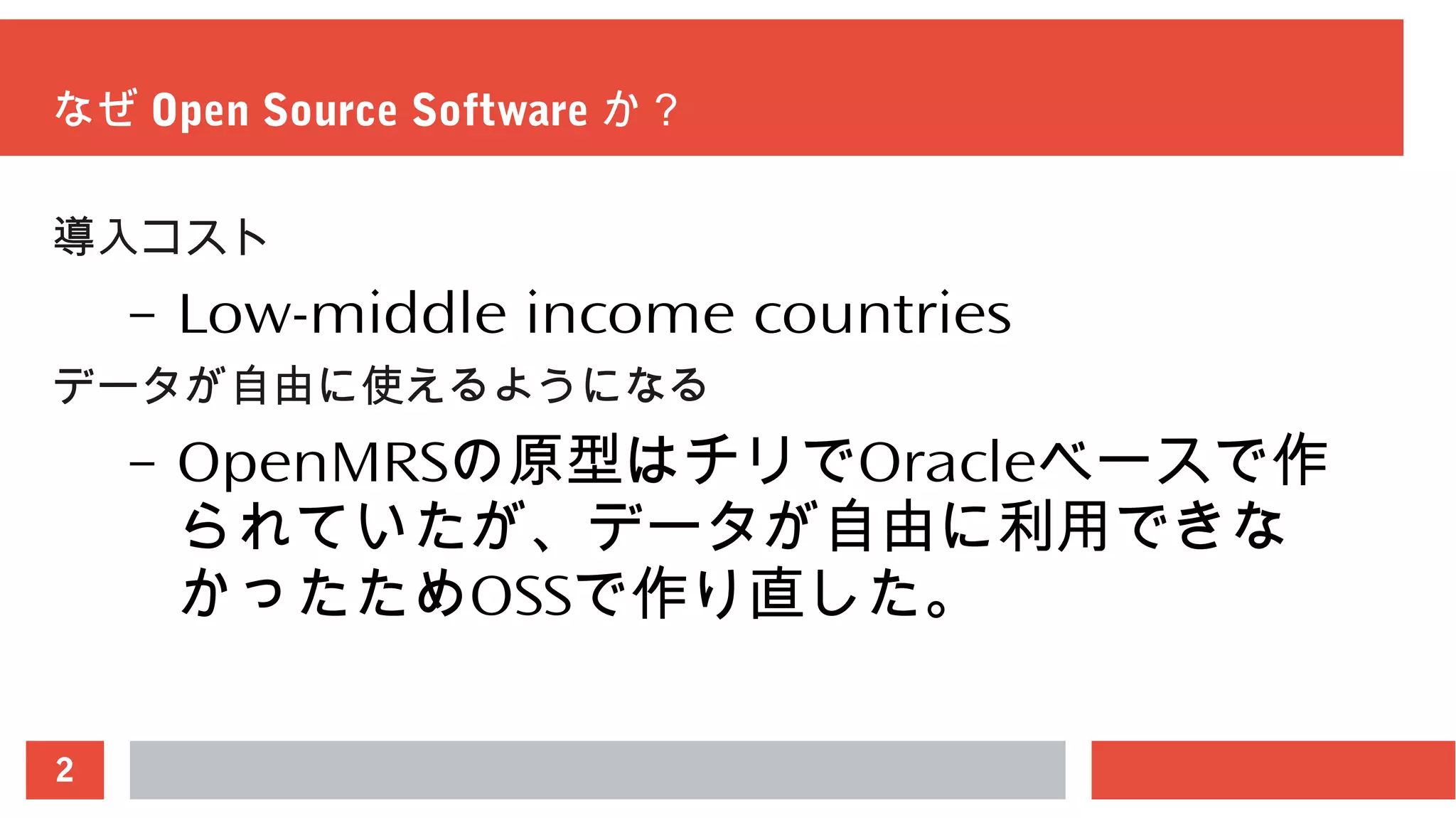 なぜ Open Source Software か？

導入コスト

– Low-middle income countries

データが自由に使えるようになる

– OpenMRSの原型はチリでOracleベースで作られていたが、データが自由に利用できなかったためOSSで作り直した。

2